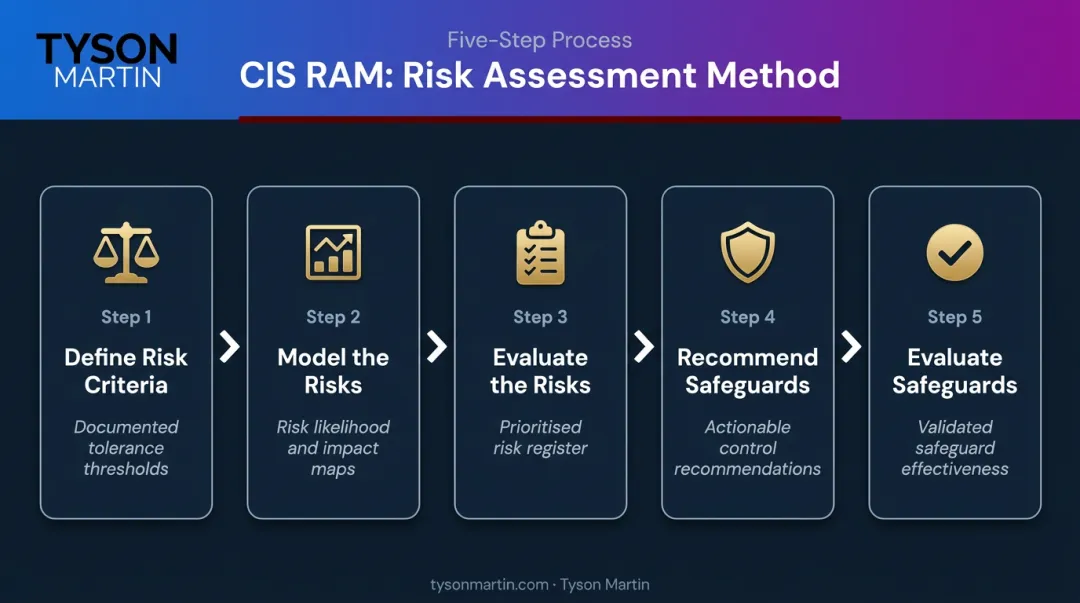 TYSON MARTIN

Five-Step Process

CIS RAM: Risk Assessment Method

Step 1
Define Risk Criteria
Documented tolerance thresholds

Step 2
Model the Risks
Risk likelihood and impact maps

Step 3
Evaluate the Risks
Prioritised risk register

Step 4
Recommend Safeguards
Actionable control recommendations

Step 5
Evaluate Safeguards
Validated safeguard effectiveness

tysonmartin.com · Tyson Martin